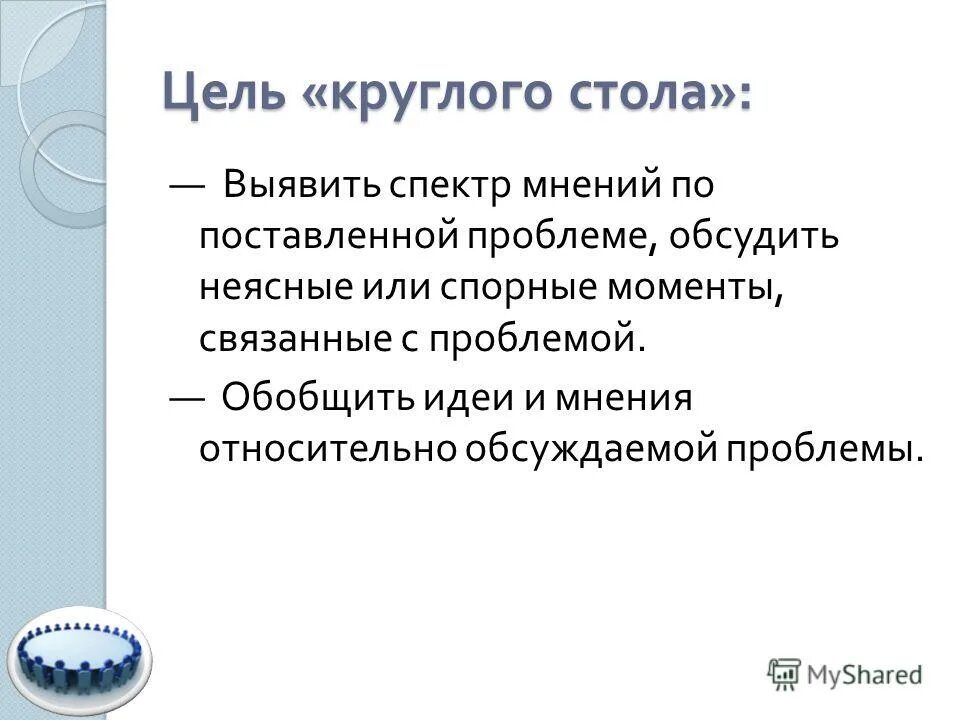 Цель «круглого стола»:

— Выявить спектр мнений по поставленной проблеме, обсудить неясные или спорные моменты, связанные с проблемой.

— Обобщить идеи и мнения относительно обсуждаемой проблемы.

MyShared